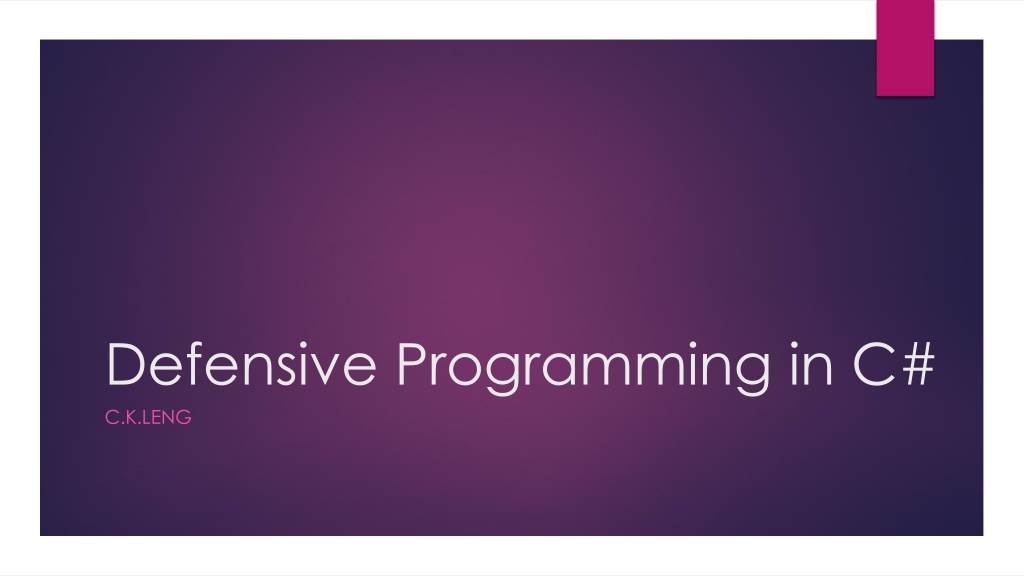 Defensive Programming in C#

C.K.LENG